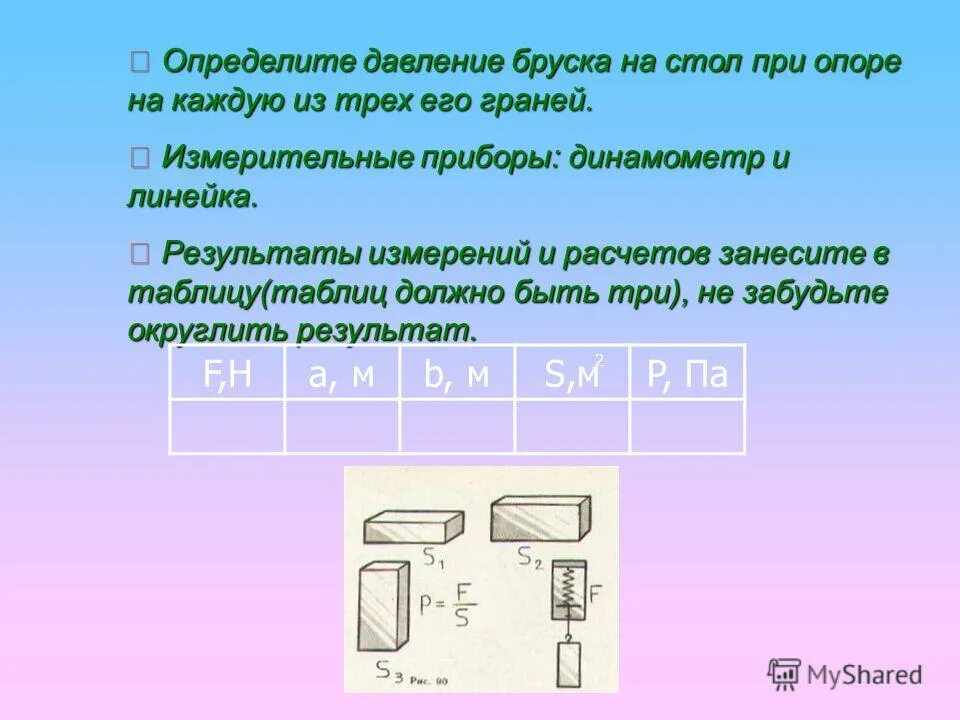 Определите давление бруска на стол при опоре на каждую из трех его граней.

Измерительные приборы: динамометр и линейка.

Результаты измерений и расчетов занесите в таблицу(таблиц должно быть три), не забудьте округлить результат.

| F,H | a, м | b, м | S,м$^2$ | P, Па |
|---|---|---|---|---|
| | | | | |

$S_1$
$S_2$
$p = \frac{F}{S}$
F
$S_3$ Рис. 90

MyShared